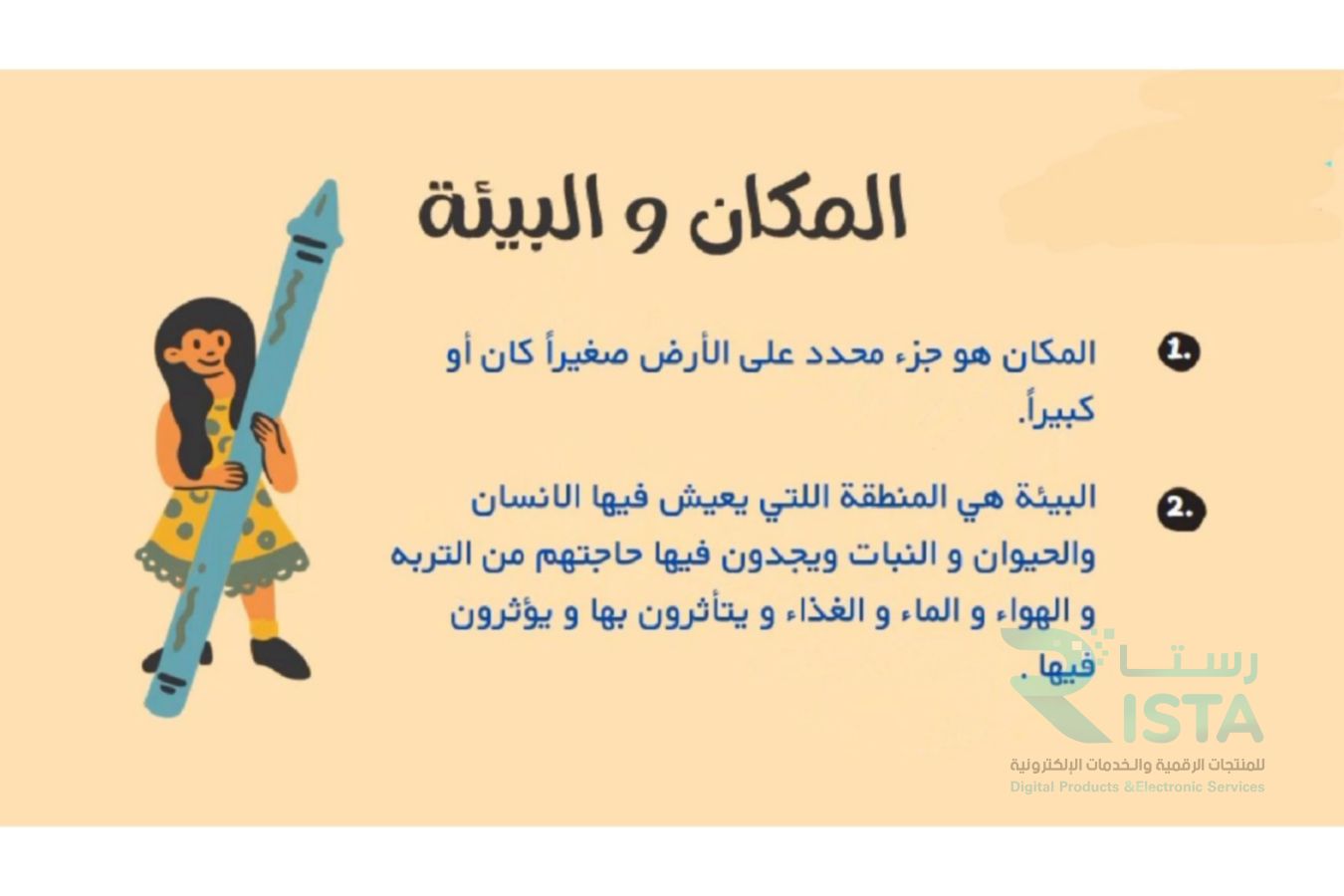 المكان و البيئة

1. المكان هو جزء محدد على الأرض صغيراً كان أو كبيراً.

2. البيئة هي المنطقة اللتي يعيش فيها الانسان والحيوان و النبات ويجدون فيها حاجتهم من التربه و الهواء و الماء و الغذاء و يتأثرون بها و يؤثرون فيها .

رستا
RISTA
للمنتجات الرقمية والخدمات الإلكترونية
Digital Products &Electronic Services